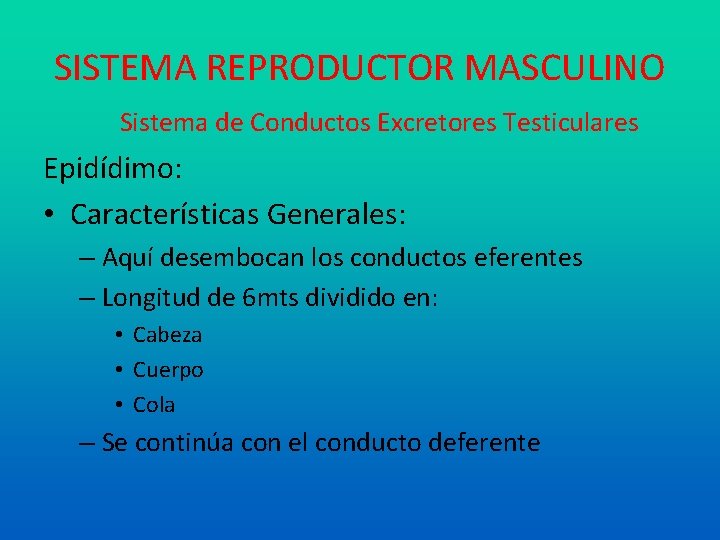 SISTEMA REPRODUCTOR MASCULINO

Sistema de Conductos Excretores Testiculares

Epidídimo:

• Características Generales:

– Aquí desembocan los conductos eferentes

– Longitud de 6mts dividido en:

• Cabeza

• Cuerpo

• Cola

– Se continúa con el conducto deferente